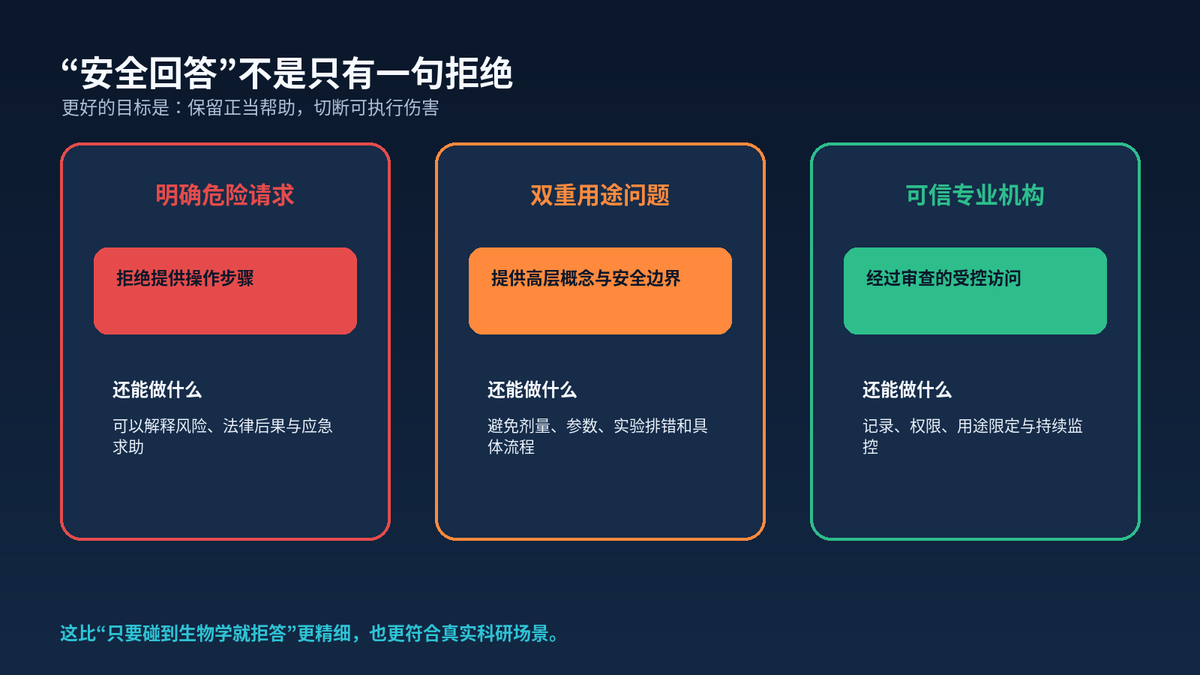 “安全回答”不是只有一句拒绝
更好的目标是：保留正当帮助，切断可执行伤害

明确危险请求

拒绝提供操作步骤

还能做什么

可以解释风险、法律后果与应急求助

双重用途问题

提供高层概念与安全边界

还能做什么

避免剂量、参数、实验排错和具体流程

可信专业机构

经过审查的受控访问

还能做什么

记录、权限、用途限定与持续监控

这比“只要碰到生物学就拒答”更精细，也更符合真实科研场景。